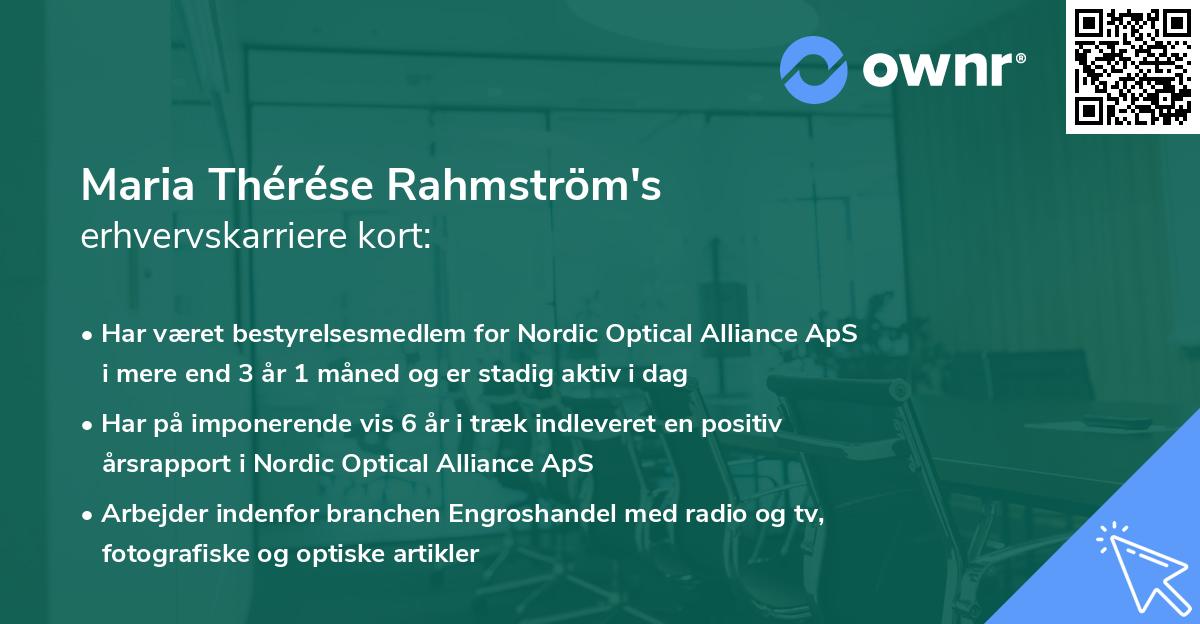 ownr®

Maria Thérése Rahmström's
erhvervskarriere kort:

• Har været bestyrelsesmedlem for Nordic Optical Alliance ApS i mere end 3 år 1 måned og er stadig aktiv i dag

• Har på imponerende vis 6 år i træk indleveret en positiv årsrapport i Nordic Optical Alliance ApS

• Arbejder indenfor branchen Engroshandel med radio og tv, fotografiske og optiske artikler